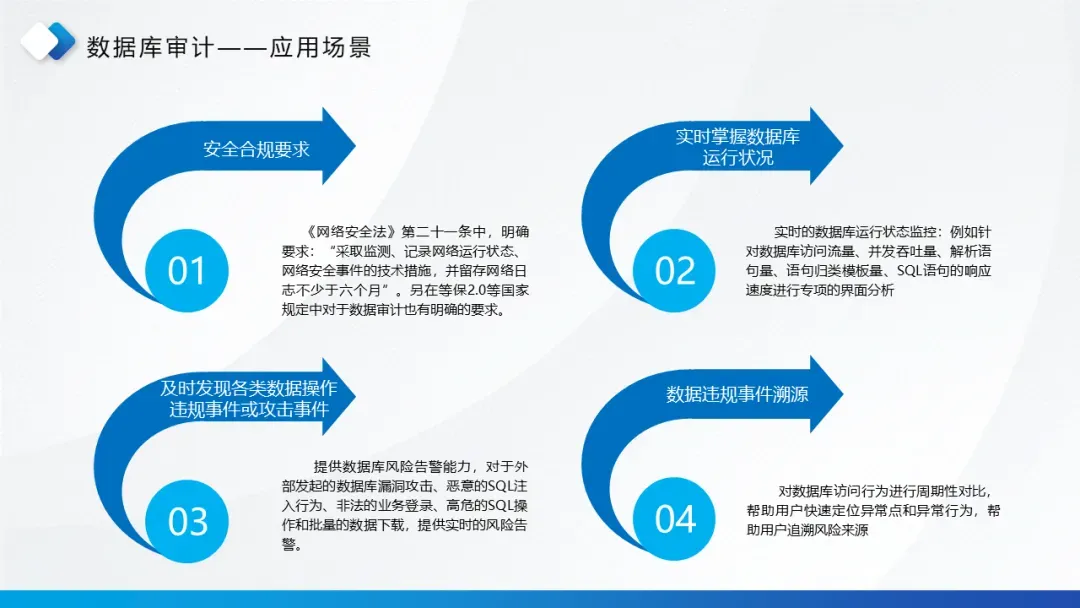 数据库审计——应用场景

安全合规要求

01

《网络安全法》第二十一条中，明确要求：“采取监测、记录网络运行状态、网络安全事件的技术措施，并留存网络日志不少于六个月”。另在等保2.0等国家规定中对于数据审计也有明确的要求。

实时掌握数据库运行状况

02

实时的数据库运行状态监控：例如针对数据库访问流量、并发吞吐量、解析语句量、语句归类模板量、SQL语句的响应速度进行专项的界面分析

及时发现各类数据操作违规事件或攻击事件

03

提供数据库风险告警能力，对于外部发起的数据库漏洞攻击、恶意的SQL注入行为、非法的业务登录、高危的SQL操作和批量的数据下载，提供实时的风险告警。

数据违规事件溯源

04

对数据库访问行为进行周期性对比，帮助用户快速定位异常点和异常行为，帮助用户追溯风险来源